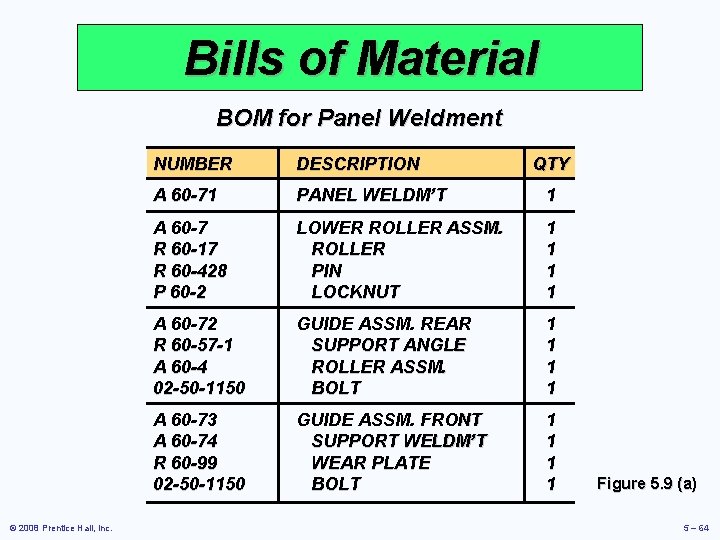 Bills of Material

BOM for Panel Weldment

| NUMBER | DESCRIPTION | QTY |
|---|---|---|
| A 60-71 | PANEL WELDM'T | 1 |
| A 60-7 | LOWER ROLLER ASSM. | 1 |
| R 60-17 | ROLLER | 1 |
| R 60-428 | PIN | 1 |
| P 60-2 | LOCKNUT | 1 |
| A 60-72 | GUIDE ASSM. REAR | 1 |
| R 60-57-1 | SUPPORT ANGLE | 1 |
| A 60-4 | ROLLER ASSM. | 1 |
| 02-50-1150 | BOLT | 1 |
| A 60-73 | GUIDE ASSM. FRONT | 1 |
| A 60-74 | SUPPORT WELDM'T | 1 |
| R 60-99 | WEAR PLATE | 1 |
| 02-50-1150 | BOLT | 1 |

Figure 5.9 (a)

© 2008 Prentice Hall, Inc.

5 – 64